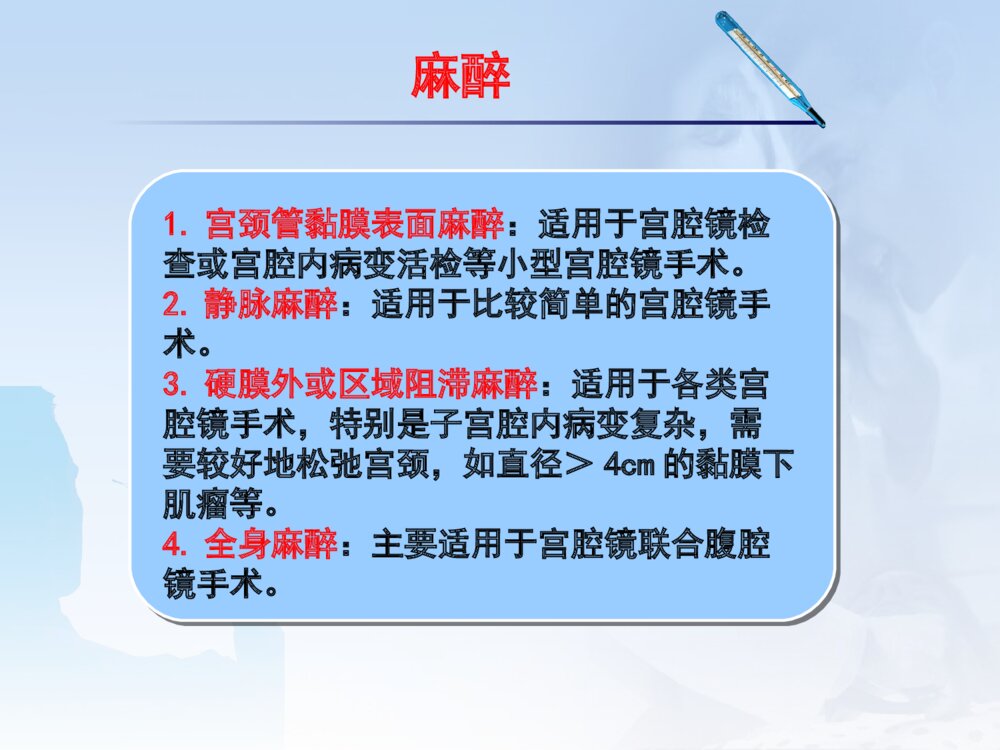 麻醉

1. 宫颈管黏膜表面麻醉：适用于宫腔镜检查或宫腔内病变活检等小型宫腔镜手术。
2. 静脉麻醉：适用于比较简单的宫腔镜手术。
3. 硬膜外或区域阻滞麻醉：适用于各类宫腔镜手术，特别是子宫腔内病变复杂，需要较好地松弛宫颈，如直径＞ 4cm 的黏膜下肌瘤等。
4. 全身麻醉：主要适用于宫腔镜联合腹腔镜手术。